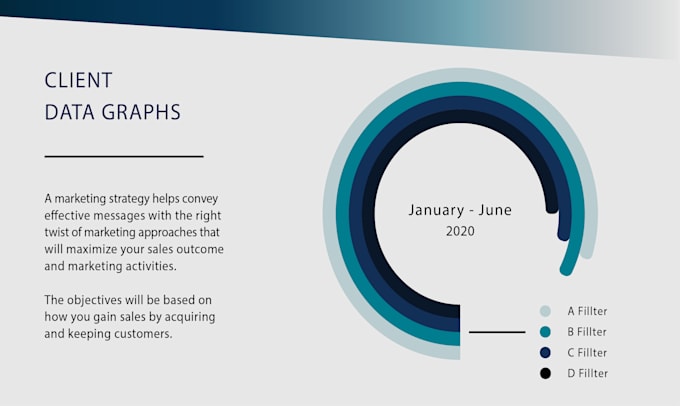 CLIENT
DATA GRAPHS

A marketing strategy helps convey effective messages with the right twist of marketing approaches that will maximize your sales outcome and marketing activities.

The objectives will be based on how you gain sales by acquiring and keeping customers.

January - June
2020

A Fillter
B Fillter
C Fillter
D Fillter